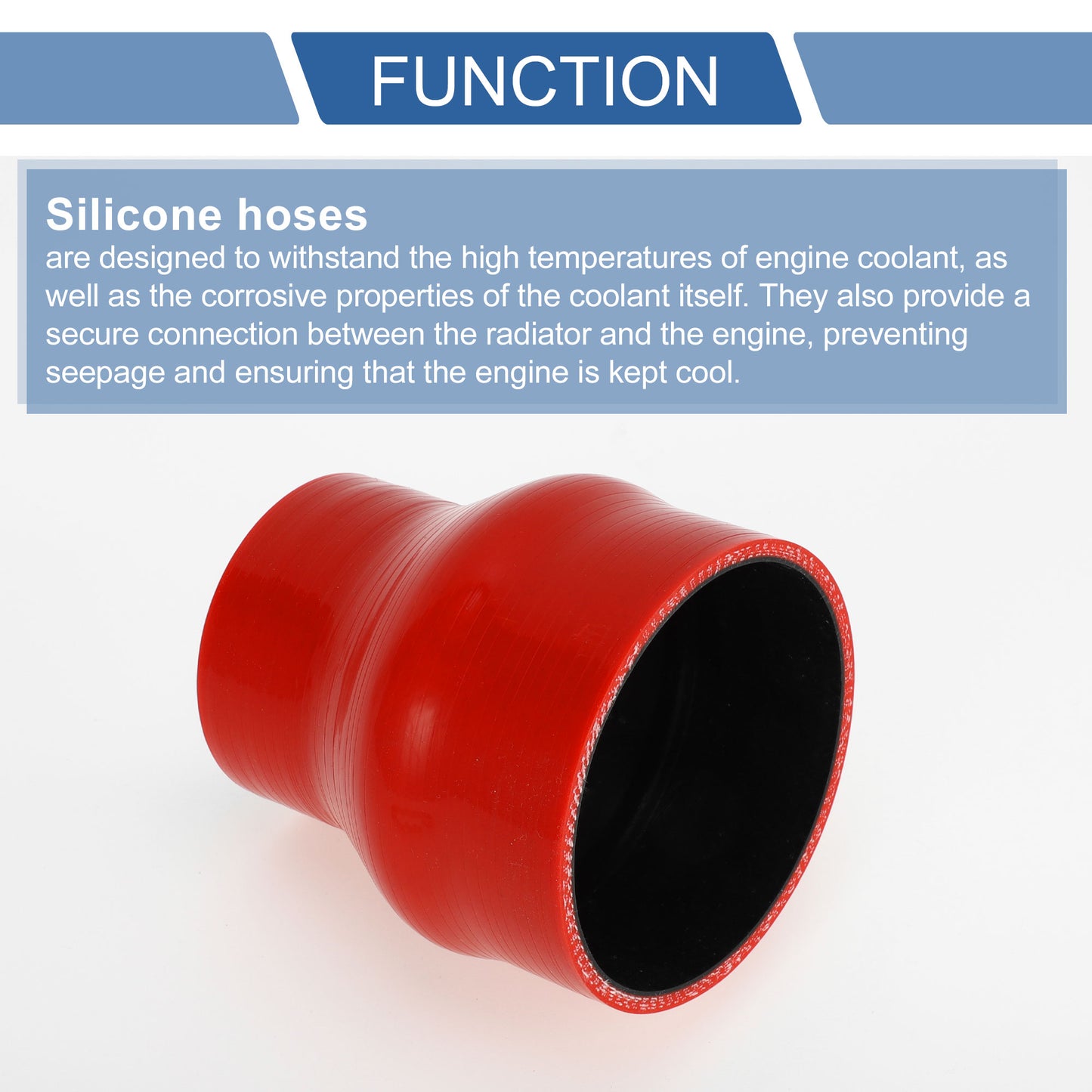 FUNCTION

Silicone hoses

are designed to withstand the high temperatures of engine coolant, as well as the corrosive properties of the coolant itself. They also provide a secure connection between the radiator and the engine, preventing seepage and ensuring that the engine is kept cool.